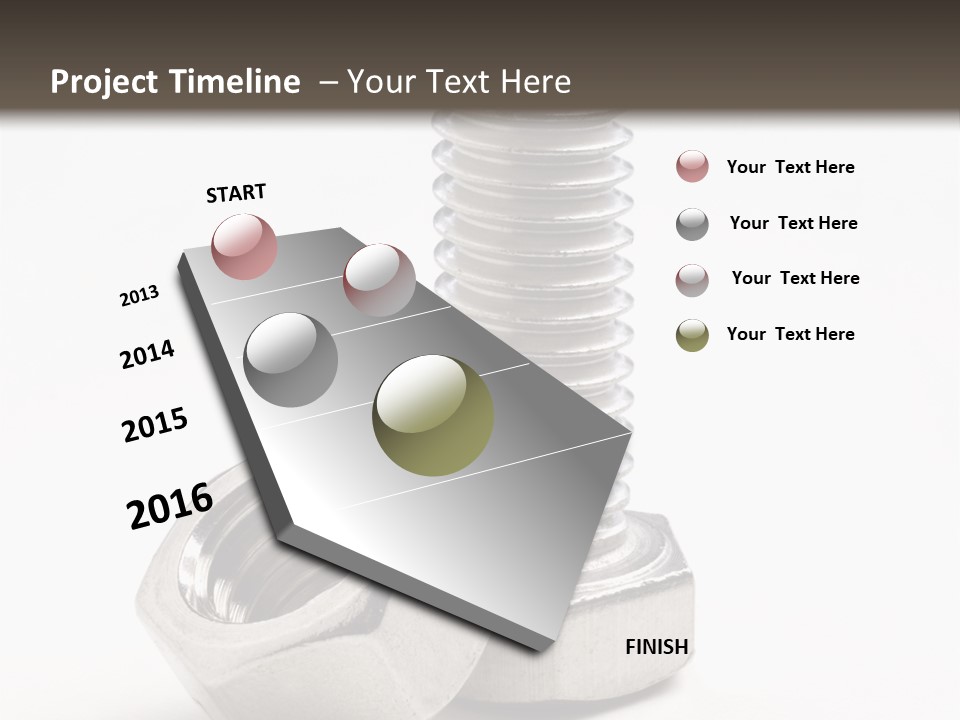 Project Timeline – Your Text Here

START

2013

2014

2015

2016

FINISH

Your Text Here

Your Text Here

Your Text Here

Your Text Here